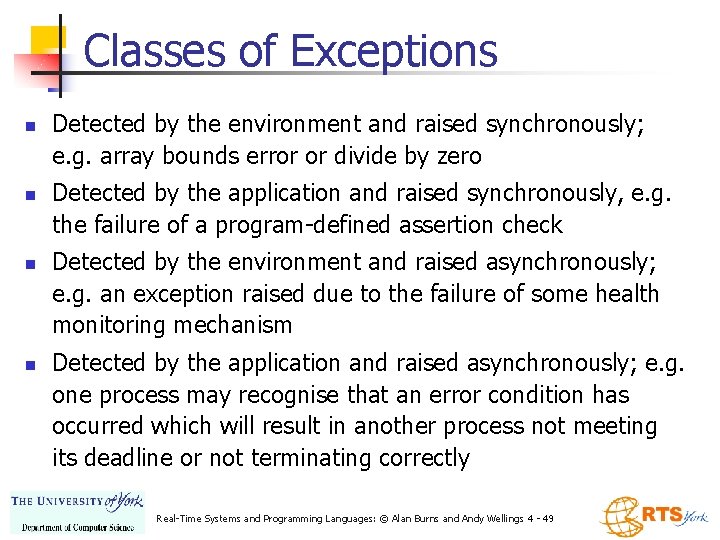 Classes of Exceptions

- Detected by the environment and raised synchronously; e.g. array bounds error or divide by zero
- Detected by the application and raised synchronously, e.g. the failure of a program-defined assertion check
- Detected by the environment and raised asynchronously; e.g. an exception raised due to the failure of some health monitoring mechanism
- Detected by the application and raised asynchronously; e.g. one process may recognise that an error condition has occurred which will result in another process not meeting its deadline or not terminating correctly

THE UNIVERSITY of York
Department of Computer Science

Real-Time Systems and Programming Languages: © Alan Burns and Andy Wellings 4 - 49

RTS York